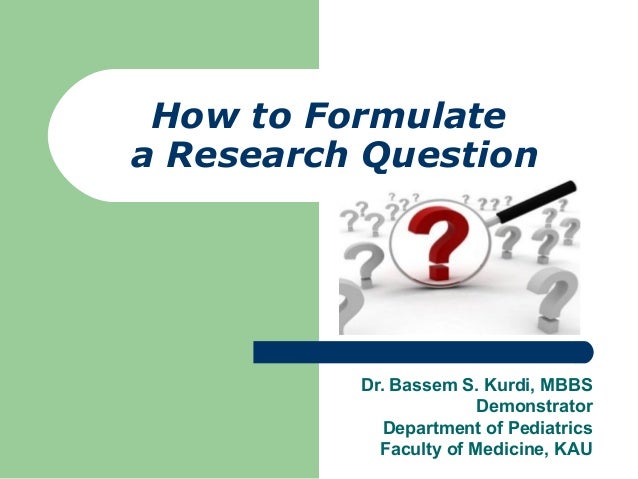 How to Formulate a Research Question

Dr. Bassem S. Kurdi, MBBS
Demonstrator
Department of Pediatrics
Faculty of Medicine, KAU